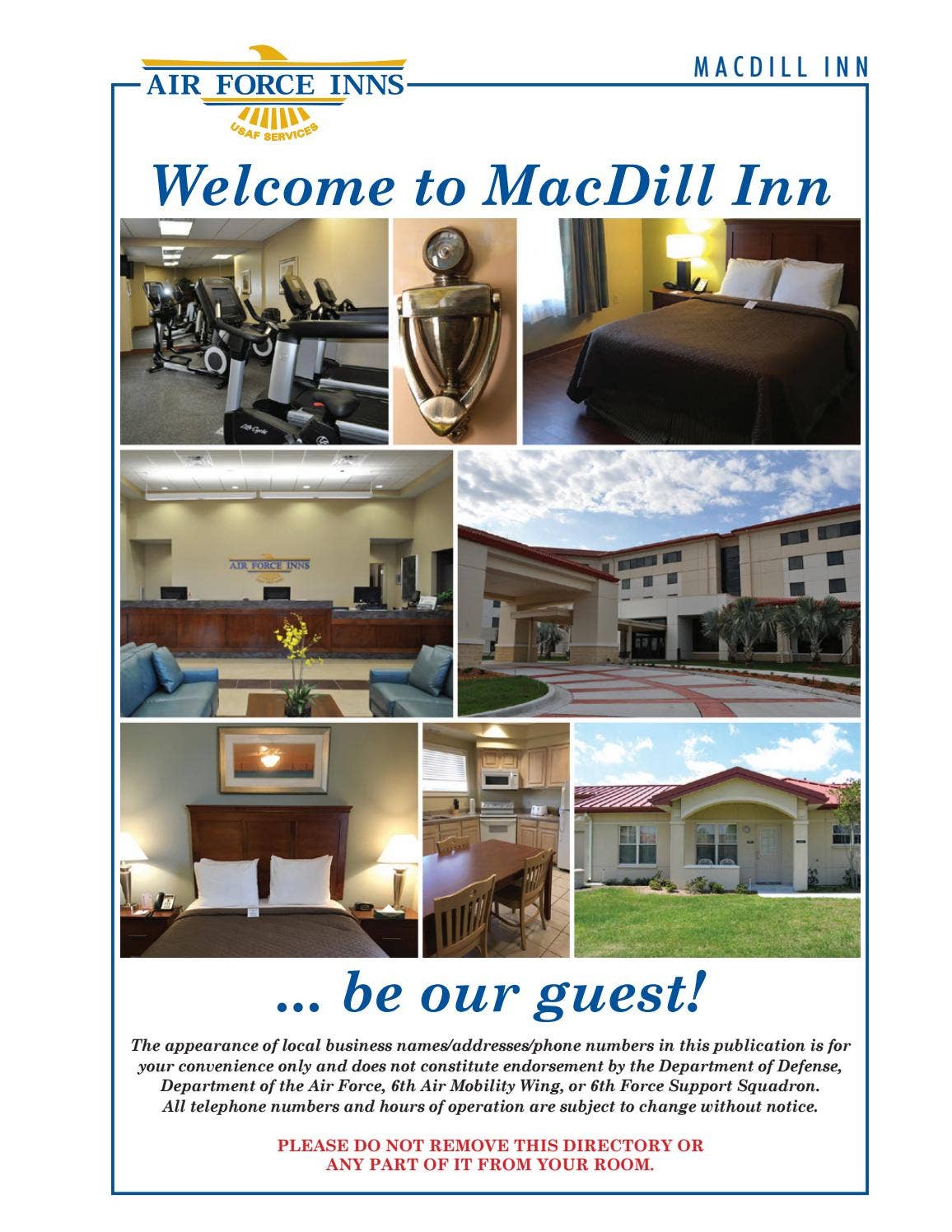 AIR FORCE INNS
USAF SERVICES

MACDILL INN

Welcome to MacDill Inn

AIR FORCE INNS

... be our guest!

The appearance of local business names/addresses/phone numbers in this publication is for your convenience only and does not constitute endorsement by the Department of Defense, Department of the Air Force, 6th Air Mobility Wing, or 6th Force Support Squadron. All telephone numbers and hours of operation are subject to change without notice.

PLEASE DO NOT REMOVE THIS DIRECTORY OR ANY PART OF IT FROM YOUR ROOM.